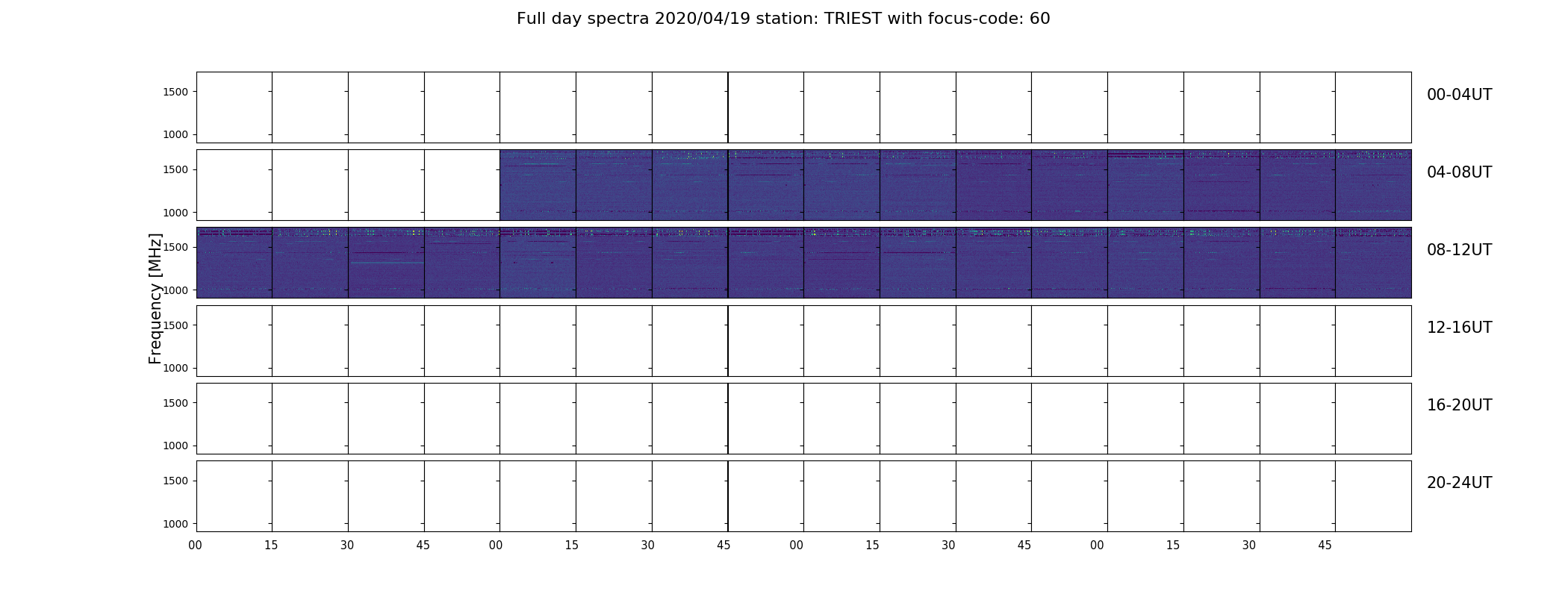 Full day spectra 2020/04/19 station: TRIEST with focus-code: 60

Frequency [MHz]

1500
1000
00-04UT

1500
1000
04-08UT

1500
1000
08-12UT

1500
1000
12-16UT

1500
1000
16-20UT

1500
1000
20-24UT

00 15 30 45 00 15 30 45 00 15 30 45 00 15 30 45